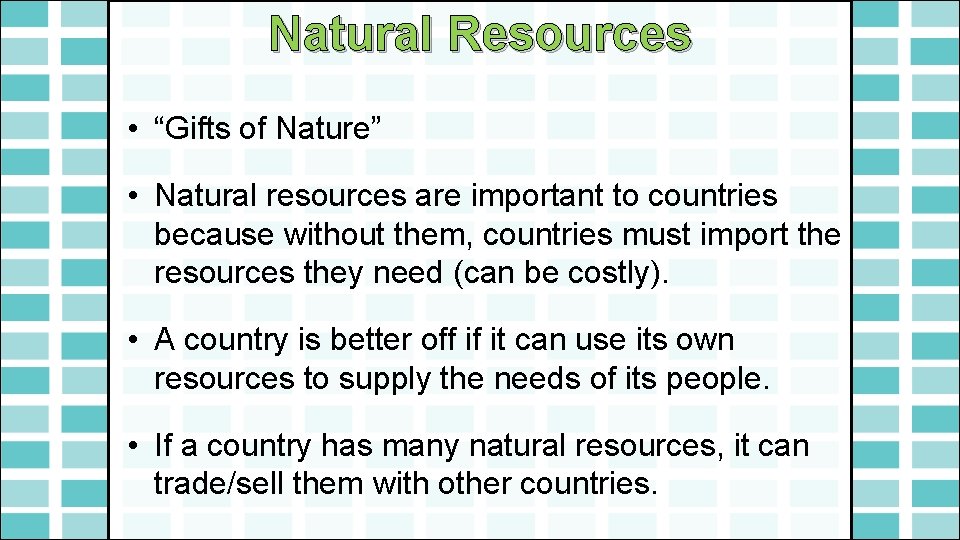 Natural Resources

• “Gifts of Nature”

• Natural resources are important to countries because without them, countries must import the resources they need (can be costly).

• A country is better off if it can use its own resources to supply the needs of its people.

• If a country has many natural resources, it can trade/sell them with other countries.